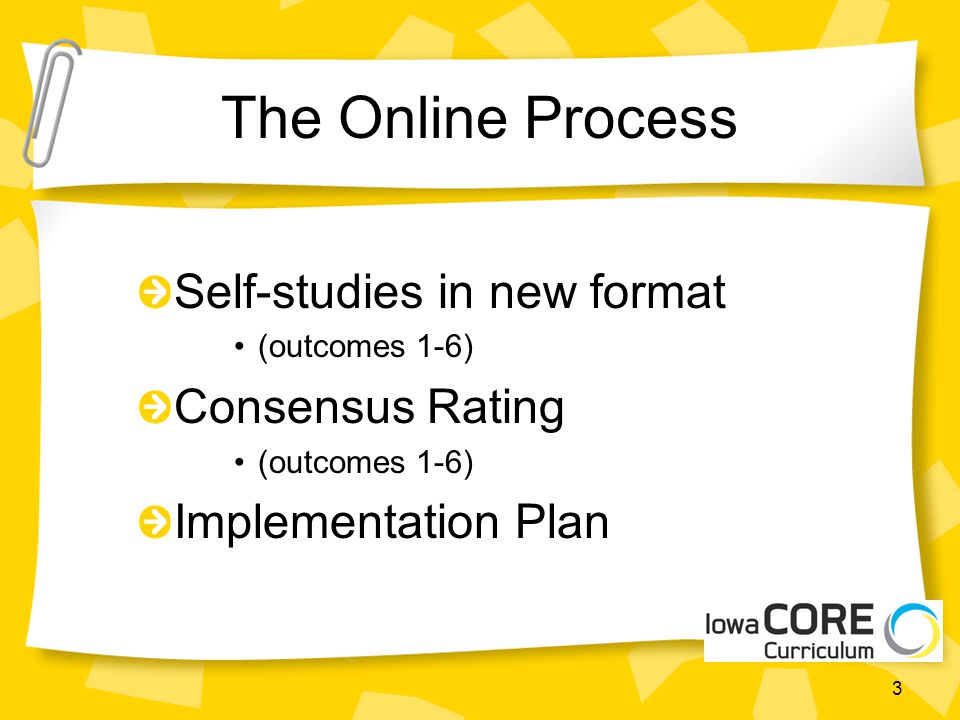 The Online Process

Self-studies in new format

• (outcomes 1-6)

Consensus Rating

• (outcomes 1-6)

Implementation Plan

Iowa CORE Curriculum

3